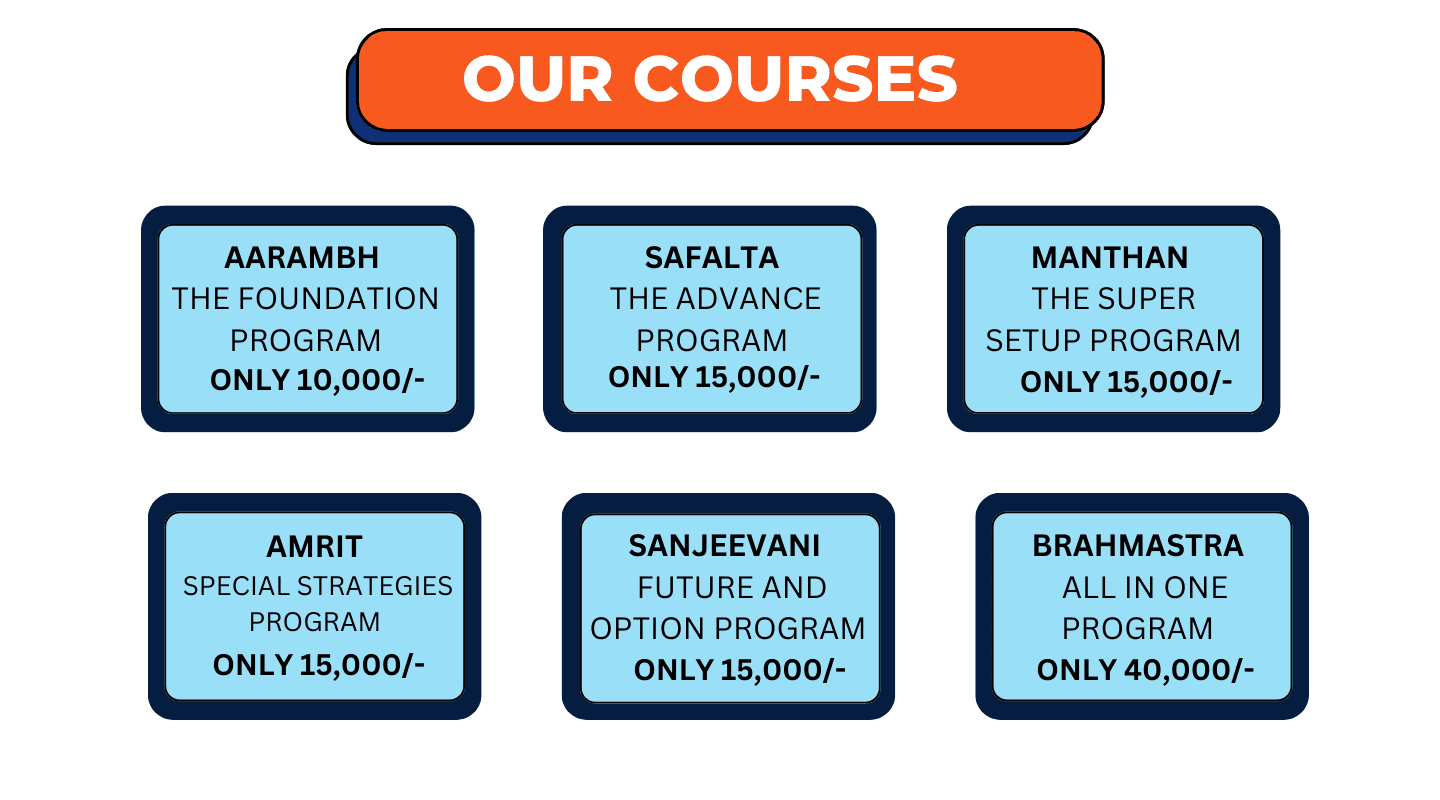 OUR COURSES

AARAMBH
THE FOUNDATION PROGRAM
ONLY 10,000/-

SAFALTA
THE ADVANCE PROGRAM
ONLY 15,000/-

MANTHAN
THE SUPER SETUP PROGRAM
ONLY 15,000/-

AMRIT
SPECIAL STRATEGIES PROGRAM
ONLY 15,000/-

SANJEEVANI
FUTURE AND OPTION PROGRAM
ONLY 15,000/-

BRAHMASTRA
ALL IN ONE PROGRAM
ONLY 40,000/-